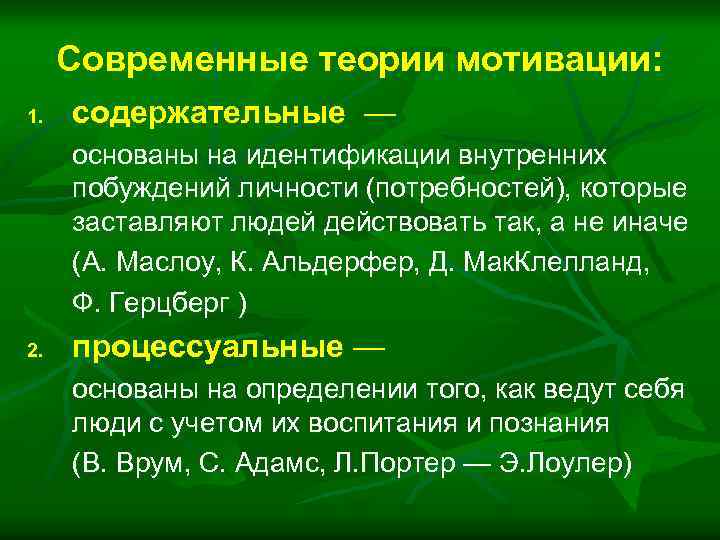 Современные теории мотивации:

1. содержательные —

основаны на идентификации внутренних побуждений личности (потребностей), которые заставляют людей действовать так, а не иначе

(А. Маслоу, К. Альдерфер, Д. МакКлелланд,

Ф. Герцберг )

2. процессуальные —

основаны на определении того, как ведут себя люди с учетом их воспитания и познания

(В. Врум, С. Адамс, Л.Портер — Э.Лоулер)